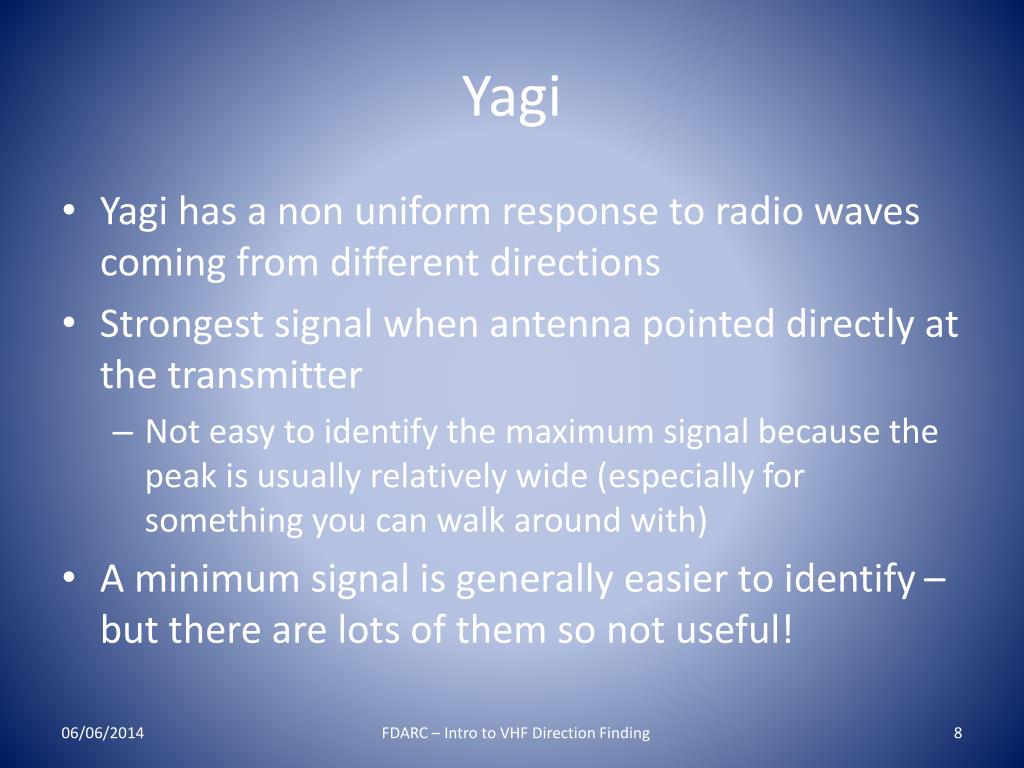 Yagi

• Yagi has a non uniform response to radio waves coming from different directions
• Strongest signal when antenna pointed directly at the transmitter
– Not easy to identify the maximum signal because the peak is usually relatively wide (especially for something you can walk around with)
• A minimum signal is generally easier to identify – but there are lots of them so not useful!

06/06/2014 FDARC – Intro to VHF Direction Finding 8